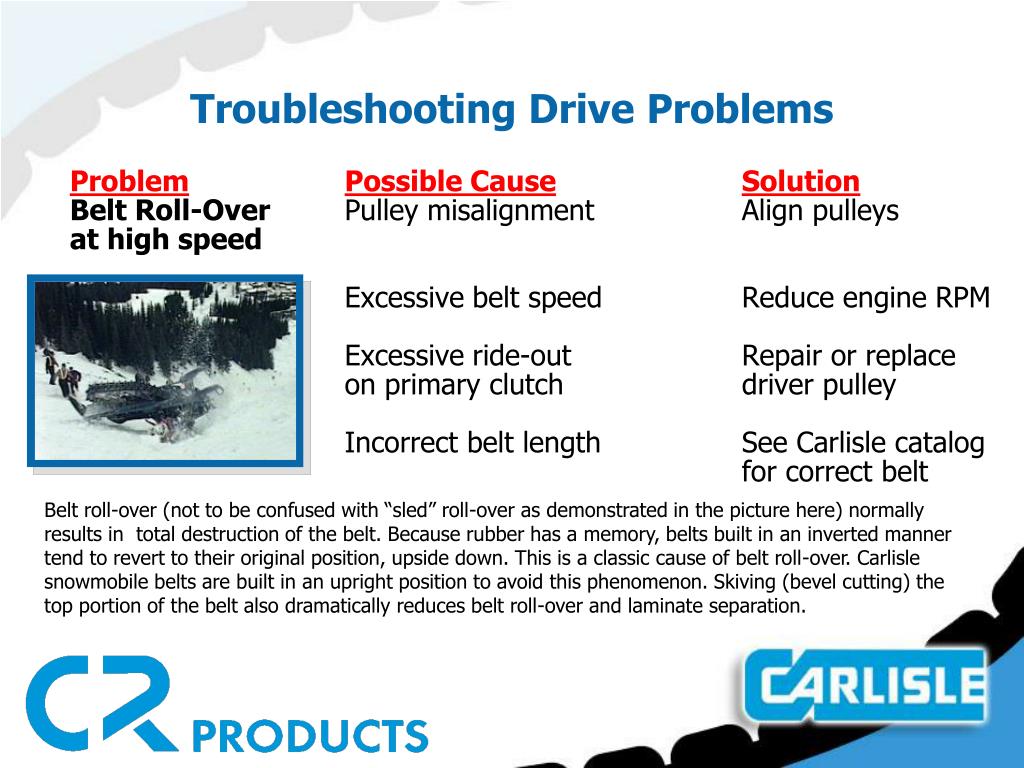 Troubleshooting Drive Problems

| Problem | Possible Cause | Solution |
|---|---|---|
| Belt Roll-Over at high speed | Pulley misalignment | Align pulleys |
| | Excessive belt speed | Reduce engine RPM |
| | Excessive ride-out on primary clutch | Repair or replace driver pulley |
| | Incorrect belt length | See Carlisle catalog for correct belt |

Belt roll-over (not to be confused with “sled” roll-over as demonstrated in the picture here) normally results in total destruction of the belt. Because rubber has a memory, belts built in an inverted manner tend to revert to their original position, upside down. This is a classic cause of belt roll-over. Carlisle snowmobile belts are built in an upright position to avoid this phenomenon. Skiving (bevel cutting) the top portion of the belt also dramatically reduces belt roll-over and laminate separation.

CR PRODUCTS

CARLISLE